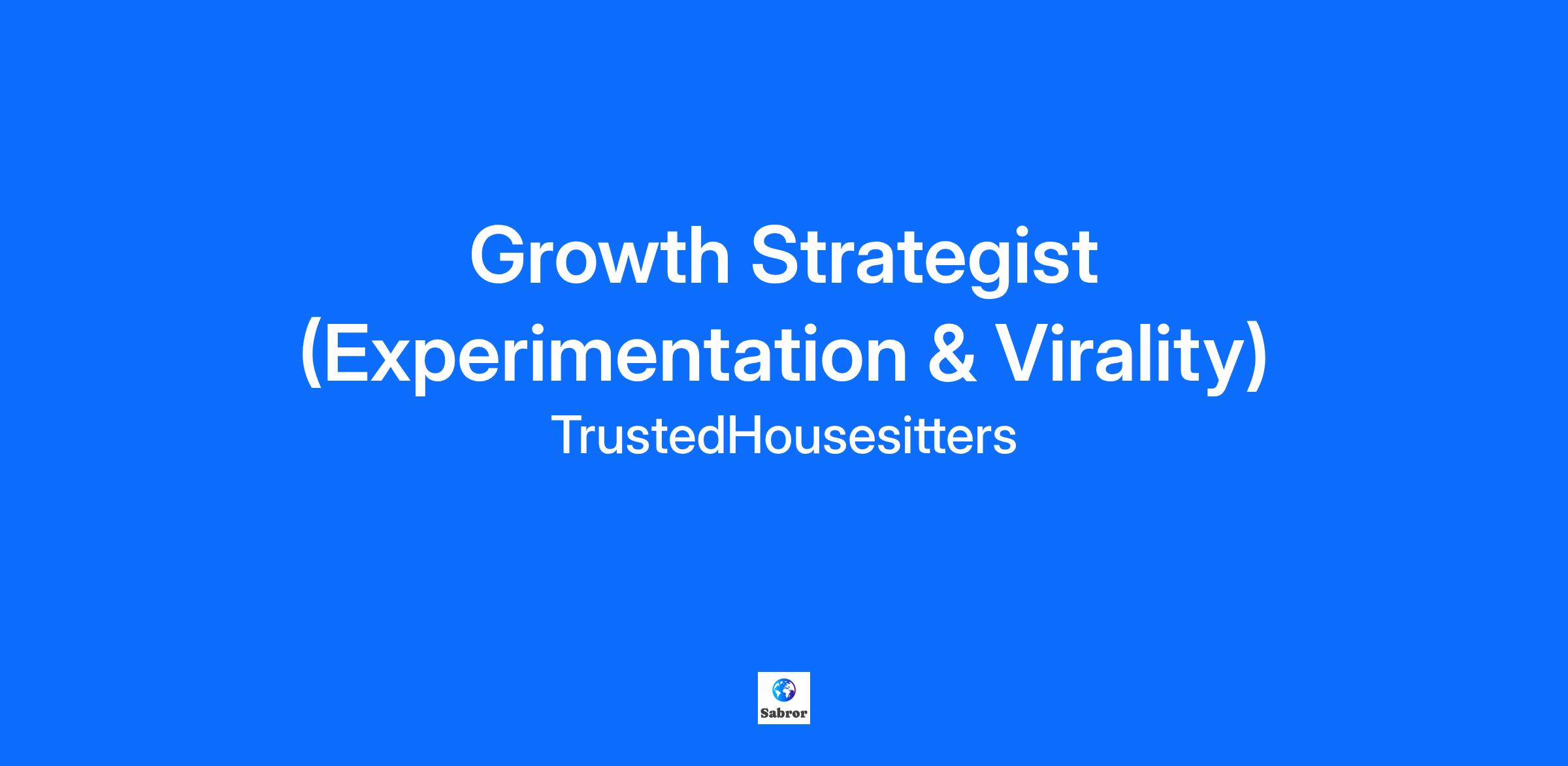 Growth Strategist (Experimentation & Virality)

TrustedHousesitters

Sabror